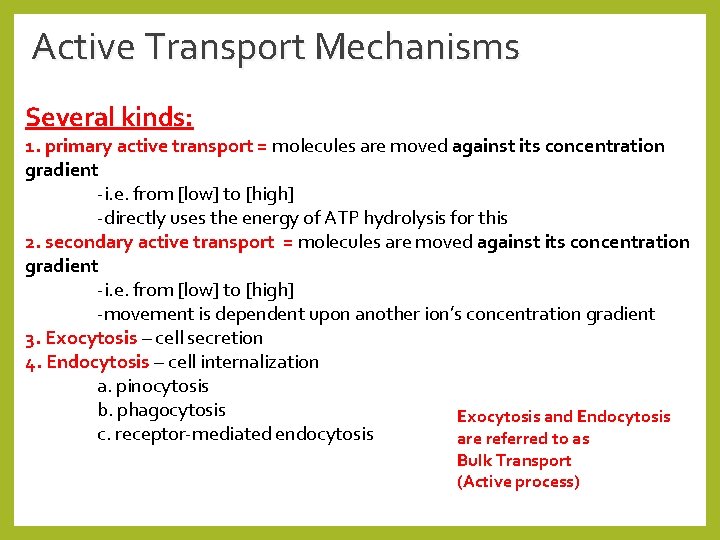 Active Transport Mechanisms

Several kinds:
1. primary active transport = molecules are moved against its concentration gradient
-i.e. from [low] to [high]
-directly uses the energy of ATP hydrolysis for this
2. secondary active transport = molecules are moved against its concentration gradient
-i.e. from [low] to [high]
-movement is dependent upon another ion's concentration gradient
3. Exocytosis – cell secretion
4. Endocytosis – cell internalization
a. pinocytosis
b. phagocytosis
c. receptor-mediated endocytosis

Exocytosis and Endocytosis are referred to as Bulk Transport (Active process)